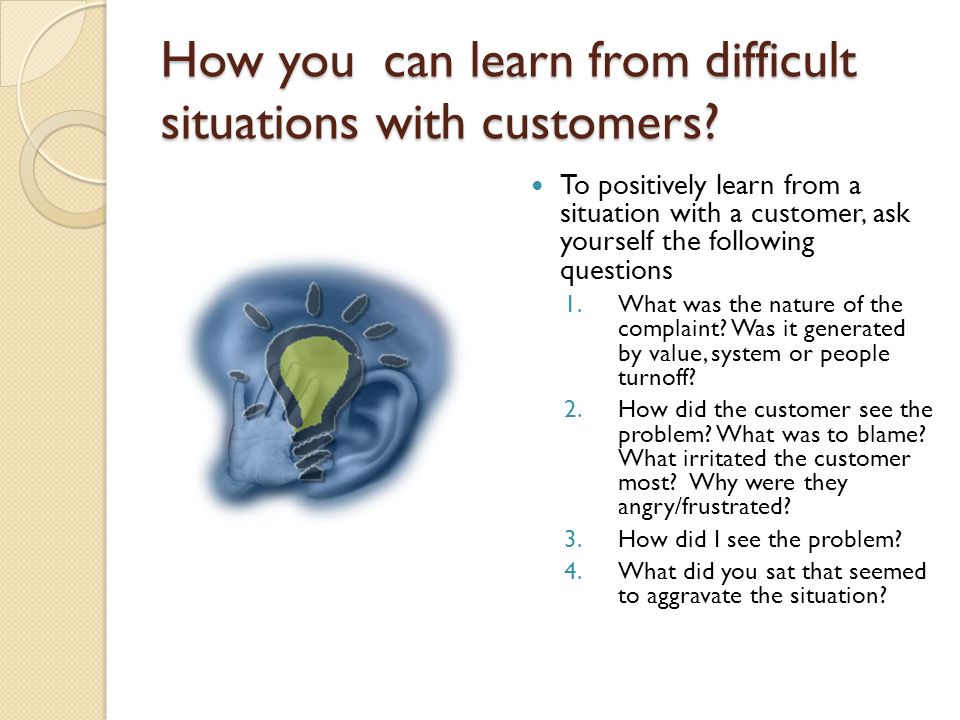 How you can learn from difficult situations with customers?

To positively learn from a situation with a customer, ask yourself the following questions

1. What was the nature of the complaint? Was it generated by value, system or people turnoff?
2. How did the customer see the problem? What was to blame? What irritated the customer most? Why were they angry/frustrated?
3. How did I see the problem?
4. What did you sat that seemed to aggravate the situation?